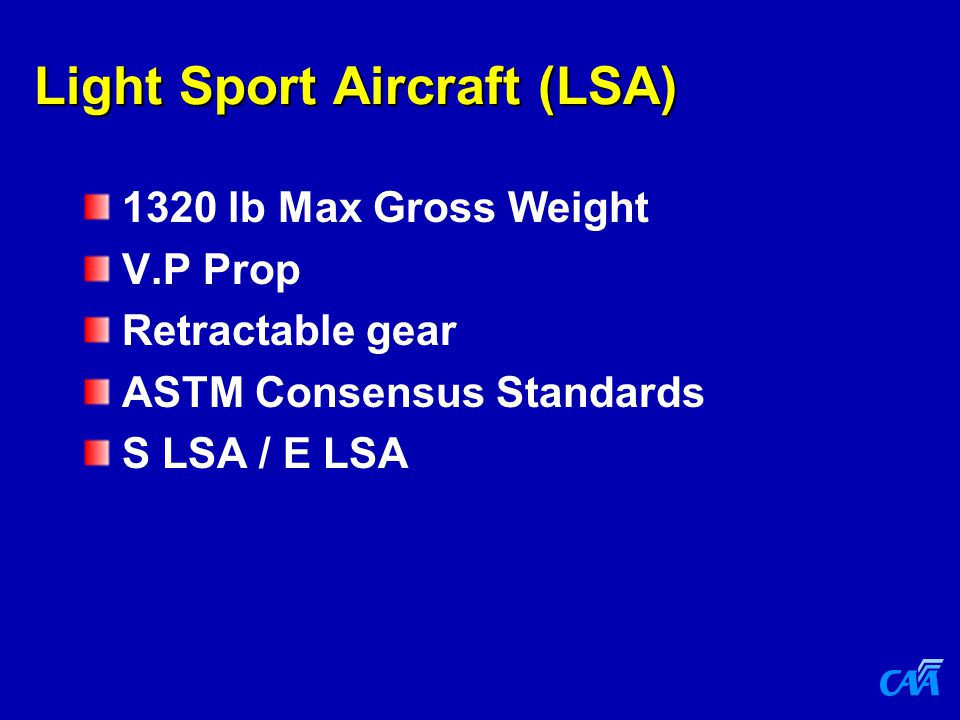 Light Sport Aircraft (LSA)

1320 lb Max Gross Weight
V.P Prop
Retractable gear
ASTM Consensus Standards
S LSA / E LSA

CAA